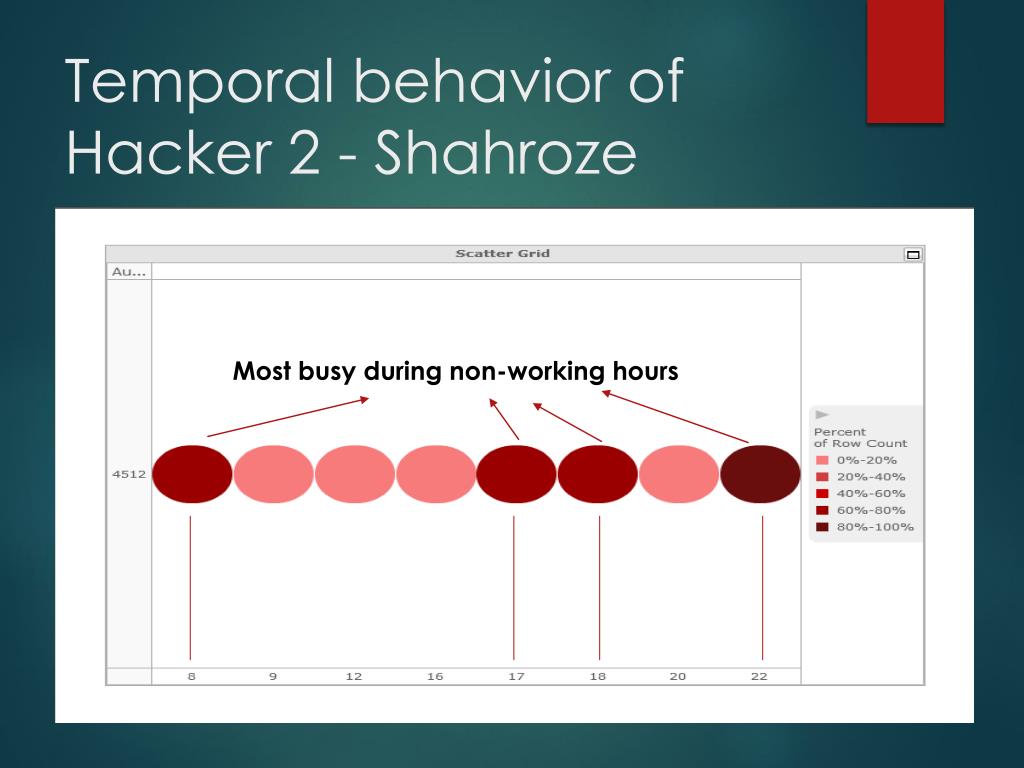 Temporal behavior of Hacker 2 - Shahroze

Scatter Grid

Au...

Most busy during non-working hours

4512

Percent
of Row Count
0%-20%
20%-40%
40%-60%
60%-80%
80%-100%

8
9
12
16
17
18
20
22